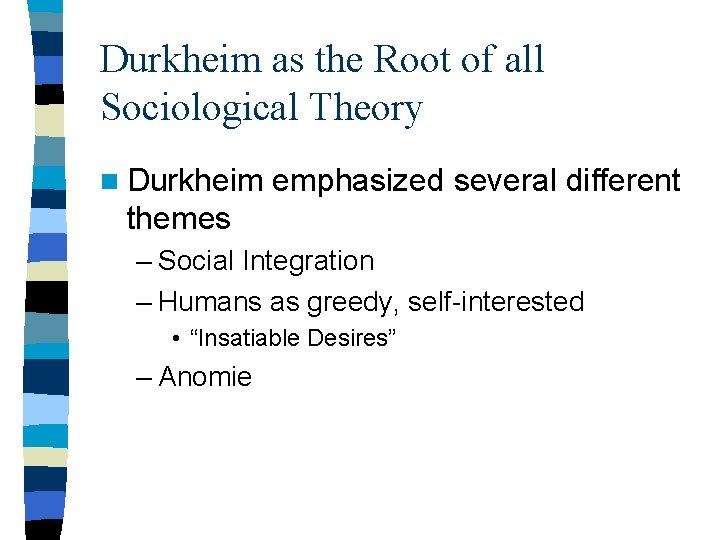 Durkheim as the Root of all Sociological Theory

Durkheim emphasized several different themes
– Social Integration
– Humans as greedy, self-interested
• “Insatiable Desires”
– Anomie